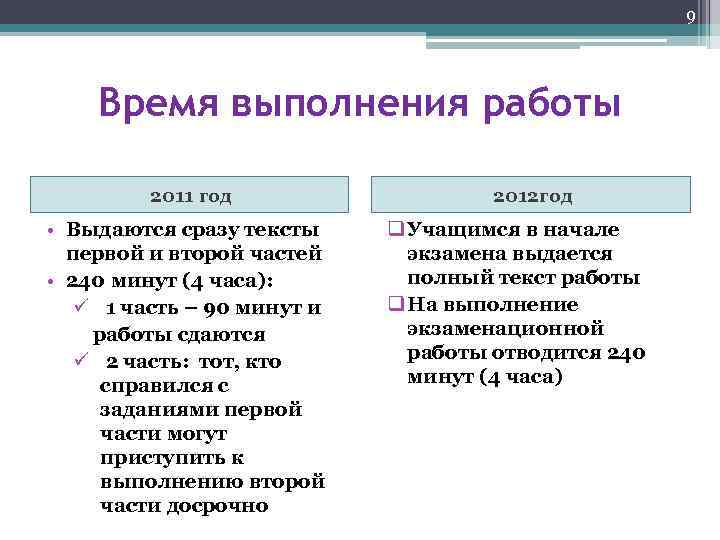 9

Время выполнения работы

2011 год

• Выдаются сразу тексты первой и второй частей
• 240 минут (4 часа):
✓ 1 часть – 90 минут и работы сдаются
✓ 2 часть: тот, кто справился с заданиями первой части могут приступить к выполнению второй части досрочно

2012год

❑ Учащимся в начале экзамена выдается полный текст работы
❑ На выполнение экзаменационной работы отводится 240 минут (4 часа)